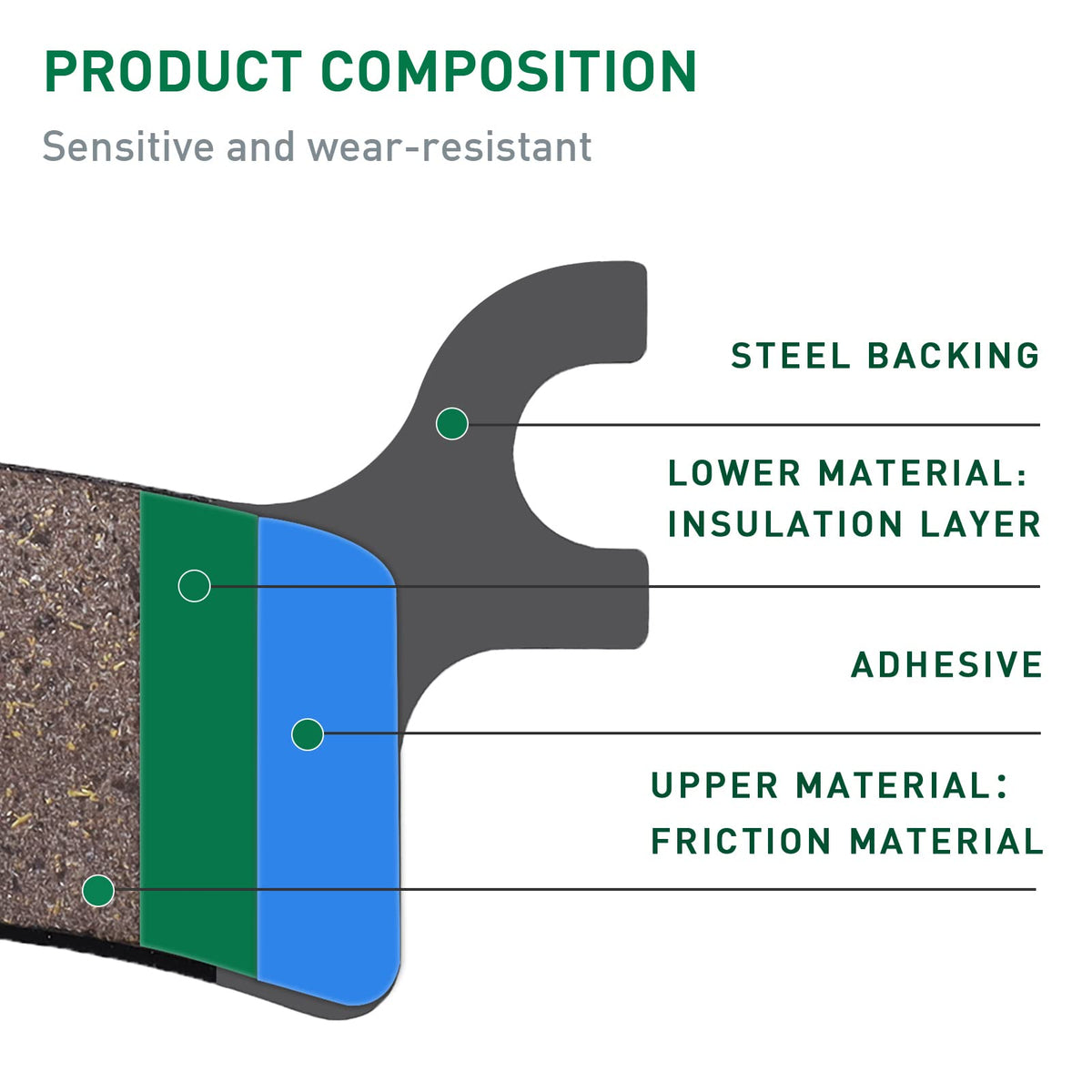 PRODUCT COMPOSITION

Sensitive and wear-resistant

STEEL BACKING

LOWER MATERIAL: INSULATION LAYER

ADHESIVE

UPPER MATERIAL: FRICTION MATERIAL